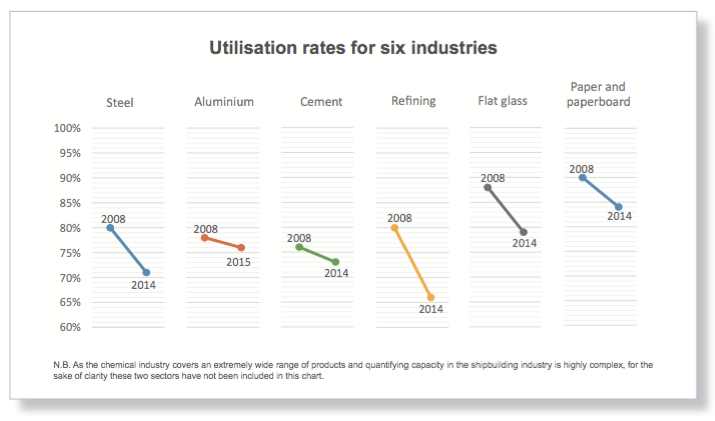 Utilisation rates for six industries

Steel

Aluminium

Cement

Refining

Flat glass

Paper and paperboard

100%
95%
90%
85%
80%
75%
70%
65%
60%

2008
2014

2008
2015

2008
2014

2008
2014

2008
2014

2008
2014

N.B. As the chemical industry covers an extremely wide range of products and quantifying capacity in the shipbuilding industry is highly complex, for the sake of clarity these two sectors have not been included in this chart.